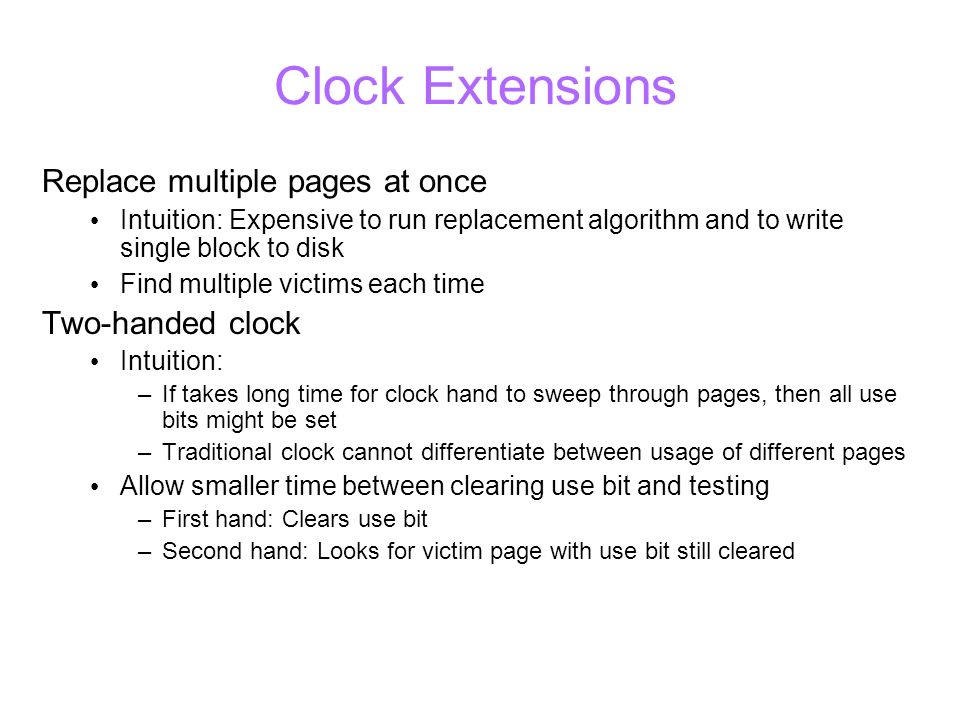 Clock Extensions

Replace multiple pages at once

• Intuition: Expensive to run replacement algorithm and to write single block to disk

• Find multiple victims each time

Two-handed clock

• Intuition:

– If takes long time for clock hand to sweep through pages, then all use bits might be set

– Traditional clock cannot differentiate between usage of different pages

• Allow smaller time between clearing use bit and testing

– First hand: Clears use bit

– Second hand: Looks for victim page with use bit still cleared